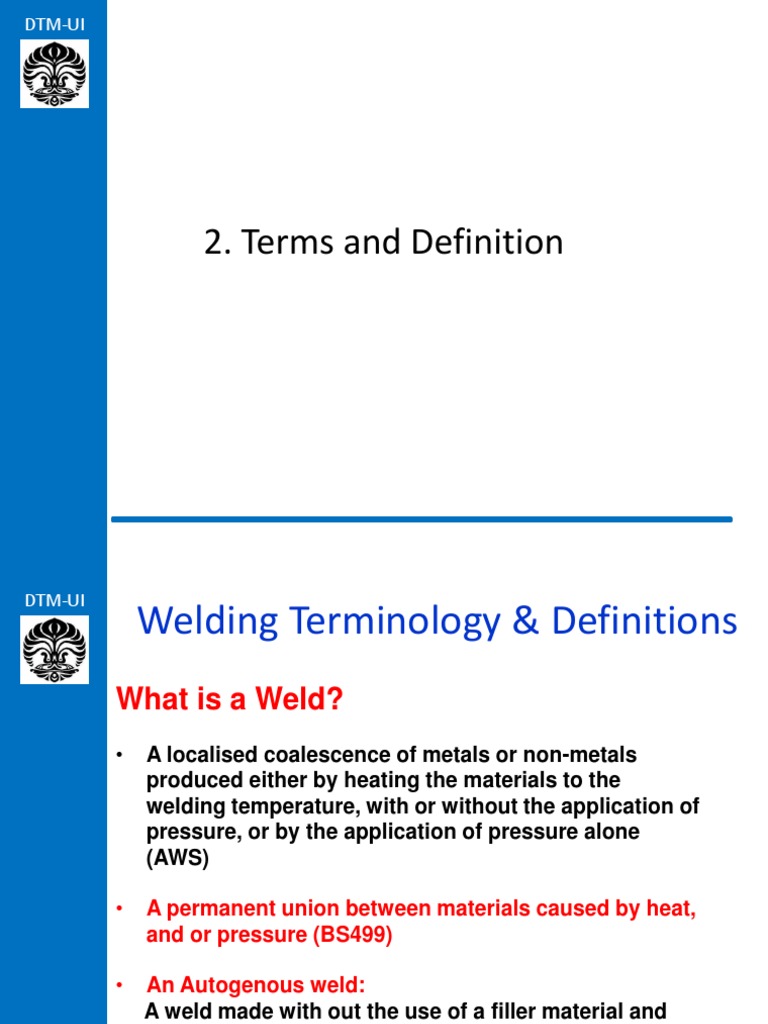 DTM-UI

2. Terms and Definition

DTM-UI

Welding Terminology & Definitions

What is a Weld?

• A localised coalescence of metals or non-metals produced either by heating the materials to the welding temperature, with or without the application of pressure, or by the application of pressure alone (AWS)

• A permanent union between materials caused by heat, and or pressure (BS499)

• An Autogenous weld:
A weld made with out the use of a filler material and